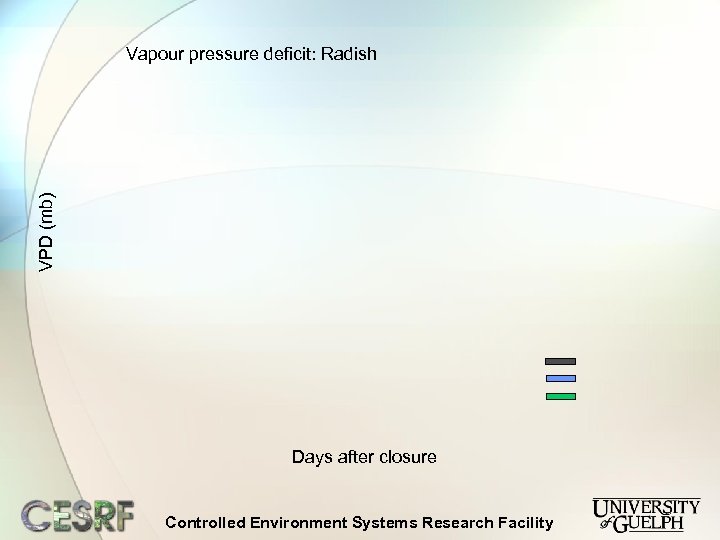 Vapour pressure deficit: Radish

VPD (mb)

Days after closure

CESRF

Controlled Environment Systems Research Facility

UNIVERSITY of GUELPH